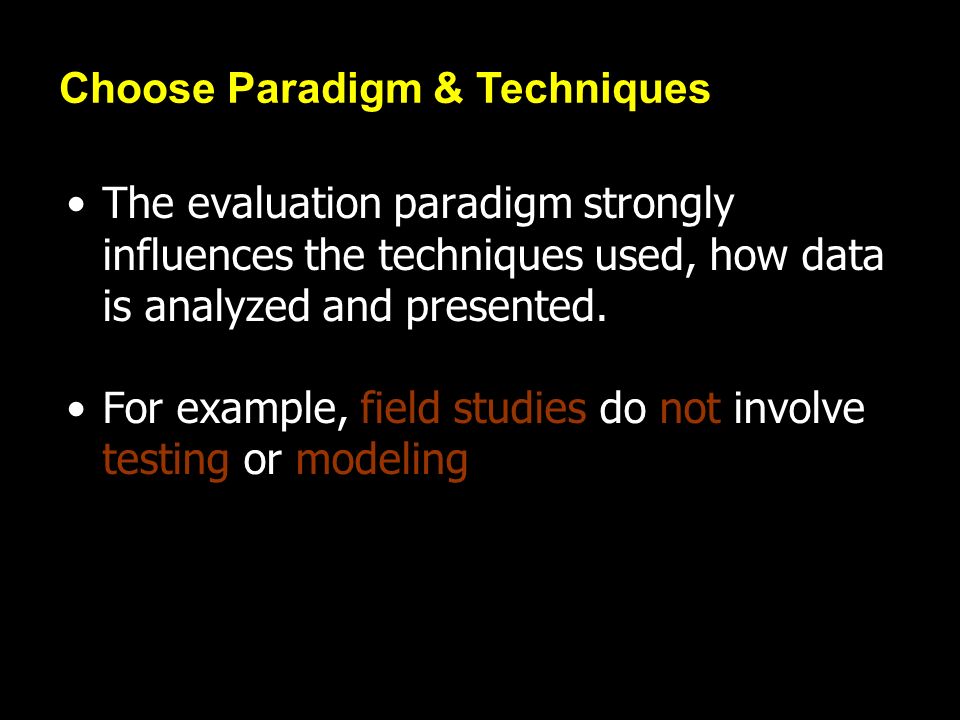 Choose Paradigm & Techniques

• The evaluation paradigm strongly influences the techniques used, how data is analyzed and presented.

• For example, field studies do not involve testing or modeling